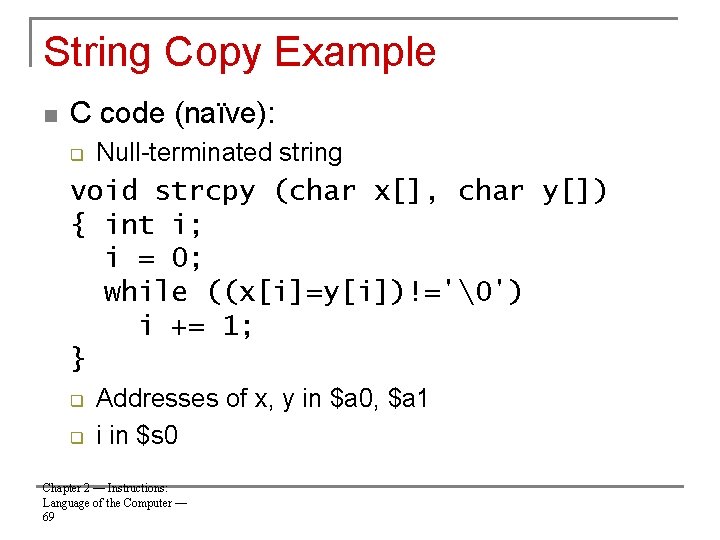 String Copy Example

C code (naïve):

Null-terminated string

void strcpy (char x[], char y[])
{ int i;
  i = 0;
  while ((x[i]=y[i])!='\0')
    i += 1;
}

Addresses of x, y in \$a0, \$a1

i in \$s0

Chapter 2 — Instructions: Language of the Computer — 69